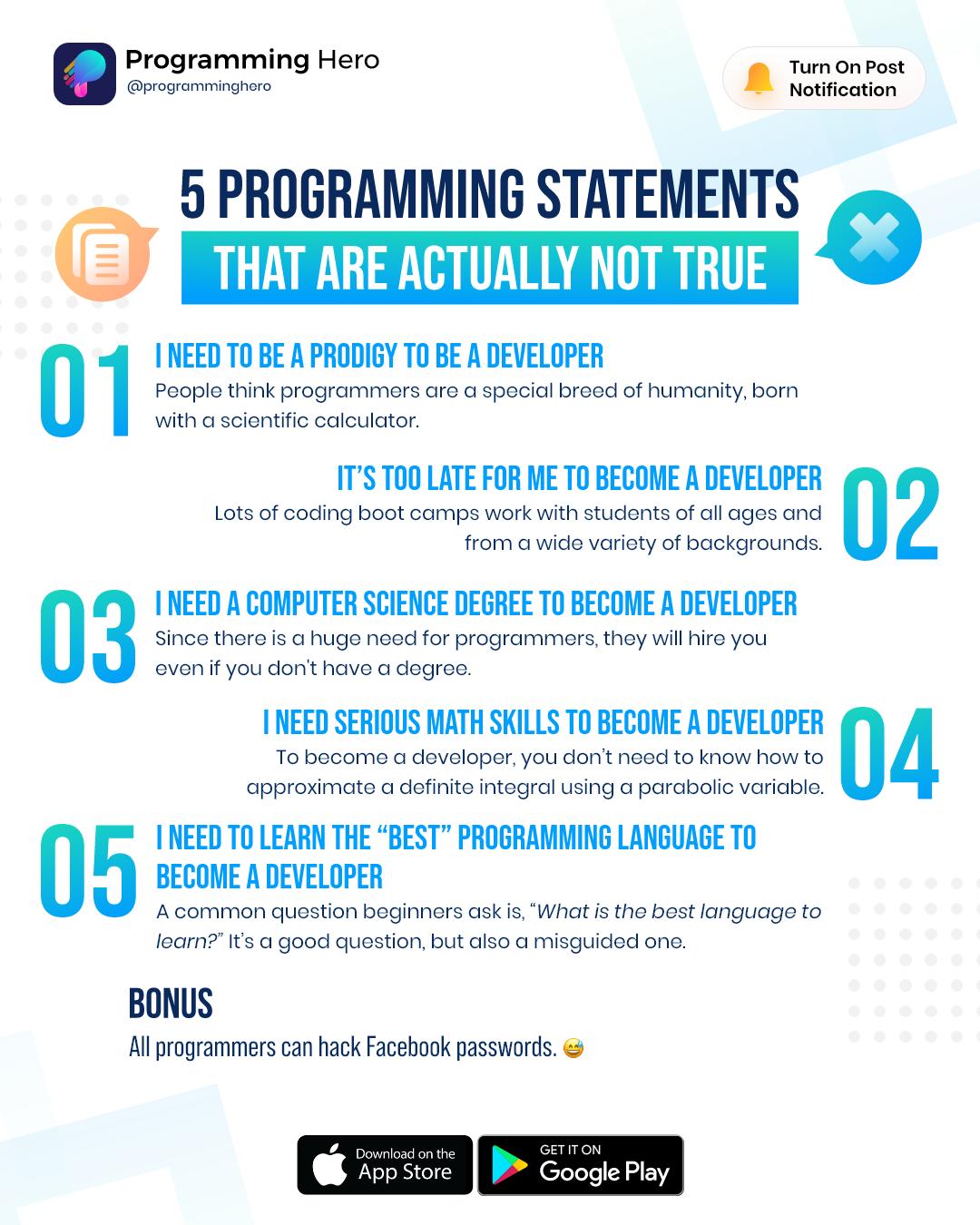 Programming Hero
@programminghero

Turn On Post Notification

5 PROGRAMMING STATEMENTS
THAT ARE ACTUALLY NOT TRUE

01
I NEED TO BE A PRODIGY TO BE A DEVELOPER
People think programmers are a special breed of humanity, born with a scientific calculator.

02
IT'S TOO LATE FOR ME TO BECOME A DEVELOPER
Lots of coding boot camps work with students of all ages and from a wide variety of backgrounds.

03
I NEED A COMPUTER SCIENCE DEGREE TO BECOME A DEVELOPER
Since there is a huge need for programmers, they will hire you even if you don't have a degree.

04
I NEED SERIOUS MATH SKILLS TO BECOME A DEVELOPER
To become a developer, you don't need to know how to approximate a definite integral using a parabolic variable.

05
I NEED TO LEARN THE "BEST" PROGRAMMING LANGUAGE TO BECOME A DEVELOPER
A common question beginners ask is, "What is the best language to learn?" It's a good question, but also a misguided one.

BONUS
All programmers can hack Facebook passwords. 😅

Download on the App Store
GET IT ON Google Play